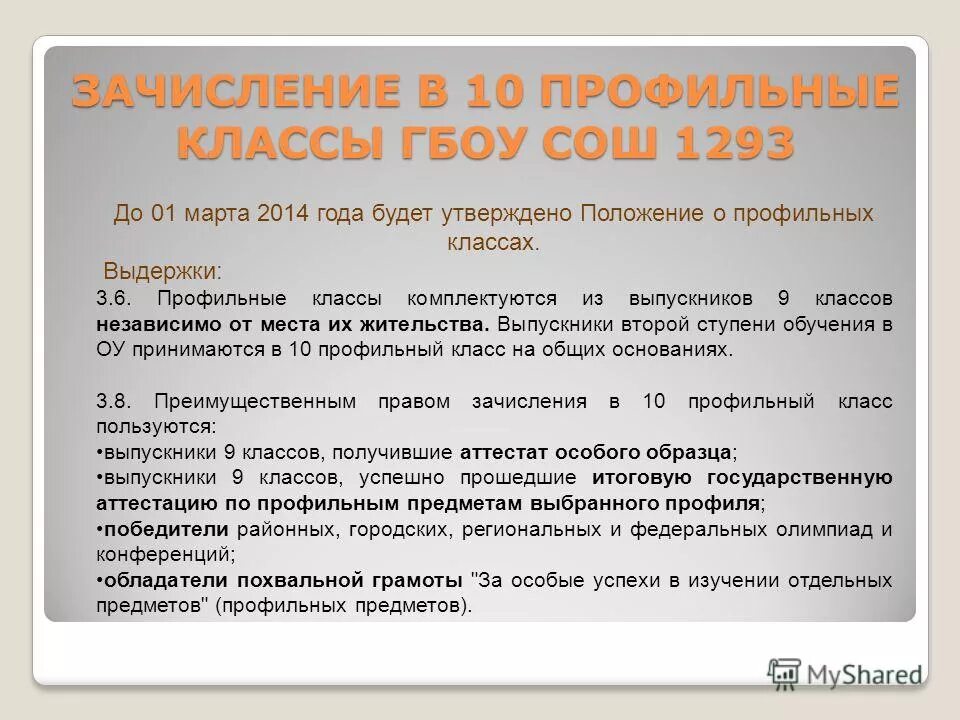 ЗАЧИСЛЕНИЕ В 10 ПРОФИЛЬНЫЕ КЛАССЫ ГБОУ СОШ 1293

До 01 марта 2014 года будет утверждено Положение о профильных классах.

Выдержки:

3.6. Профильные классы комплектуются из выпускников 9 классов независимо от места их жительства. Выпускники второй ступени обучения в ОУ принимаются в 10 профильный класс на общих основаниях.

3.8. Преимущественным правом зачисления в 10 профильный класс пользуются:
•выпускники 9 классов, получившие аттестат особого образца;
•выпускники 9 классов, успешно прошедшие итоговую государственную аттестацию по профильным предметам выбранного профиля;
•победители районных, городских, региональных и федеральных олимпиад и конференций;
•обладатели похвальной грамоты "За особые успехи в изучении отдельных предметов" (профильных предметов).

MyShared